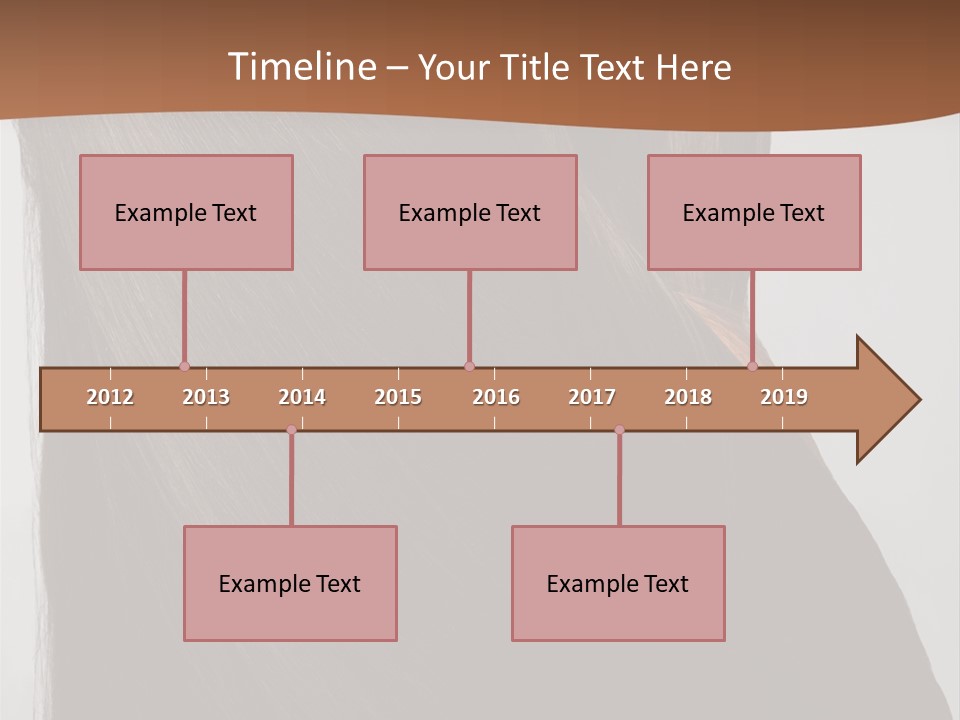 Timeline – Your Title Text Here

Example Text

Example Text

Example Text

2012 2013 2014 2015 2016 2017 2018 2019

Example Text

Example Text